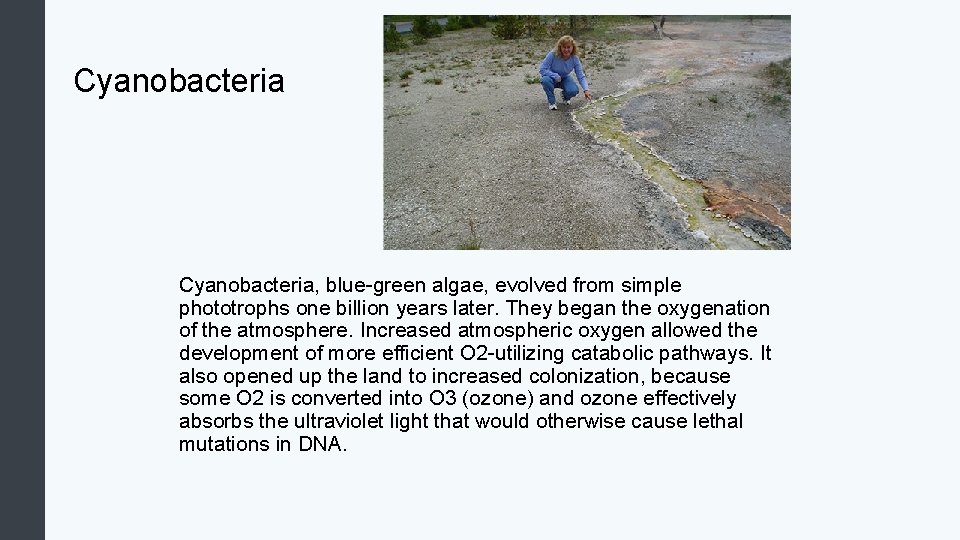 Cyanobacteria

Cyanobacteria, blue-green algae, evolved from simple phototrophs one billion years later. They began the oxygenation of the atmosphere. Increased atmospheric oxygen allowed the development of more efficient O2-utilizing catabolic pathways. It also opened up the land to increased colonization, because some O2 is converted into O3 (ozone) and ozone effectively absorbs the ultraviolet light that would otherwise cause lethal mutations in DNA.